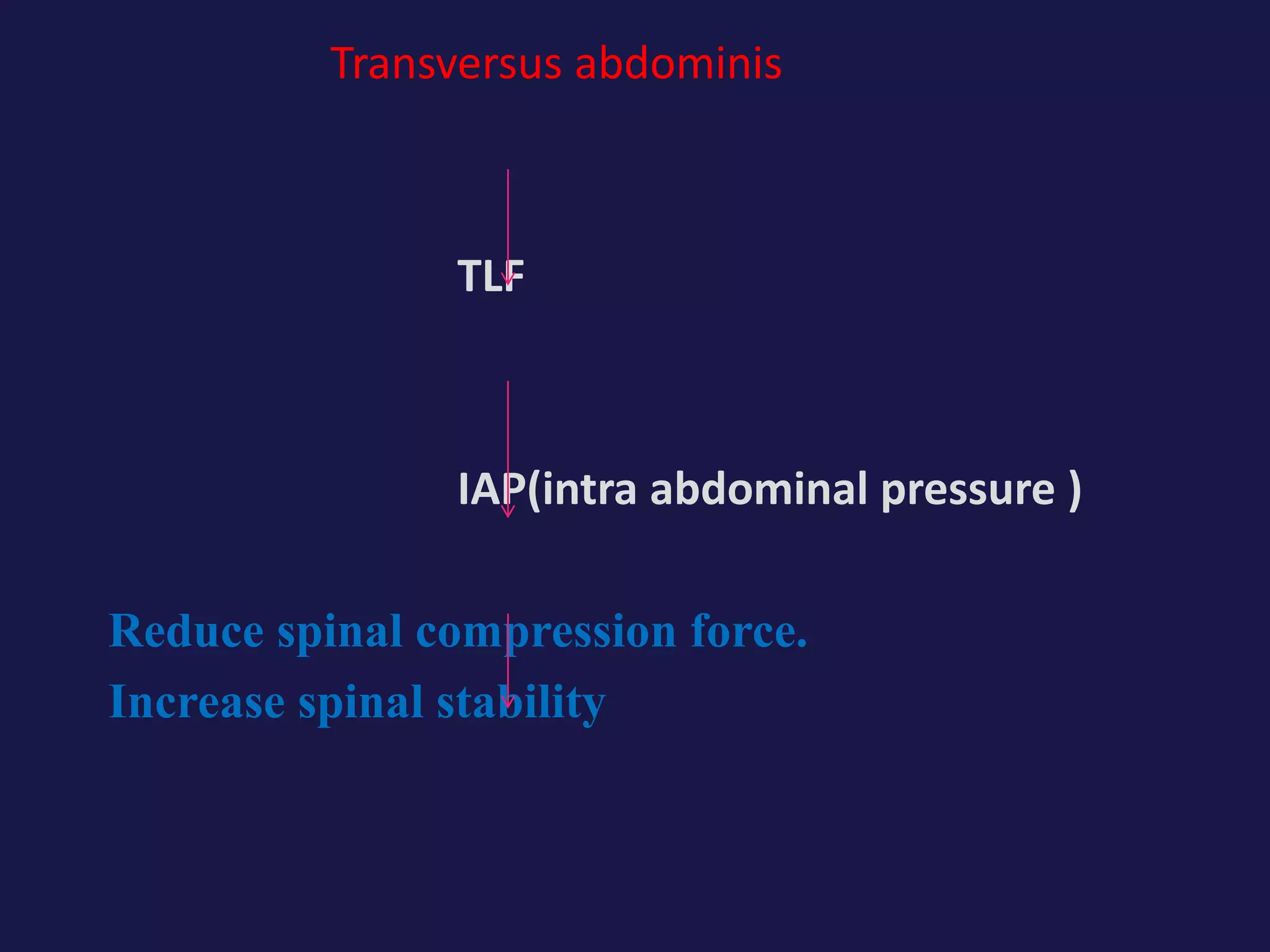 Transversus abdominis

TLF

IAP(intra abdominal pressure )

Reduce spinal compression force.

Increase spinal stability